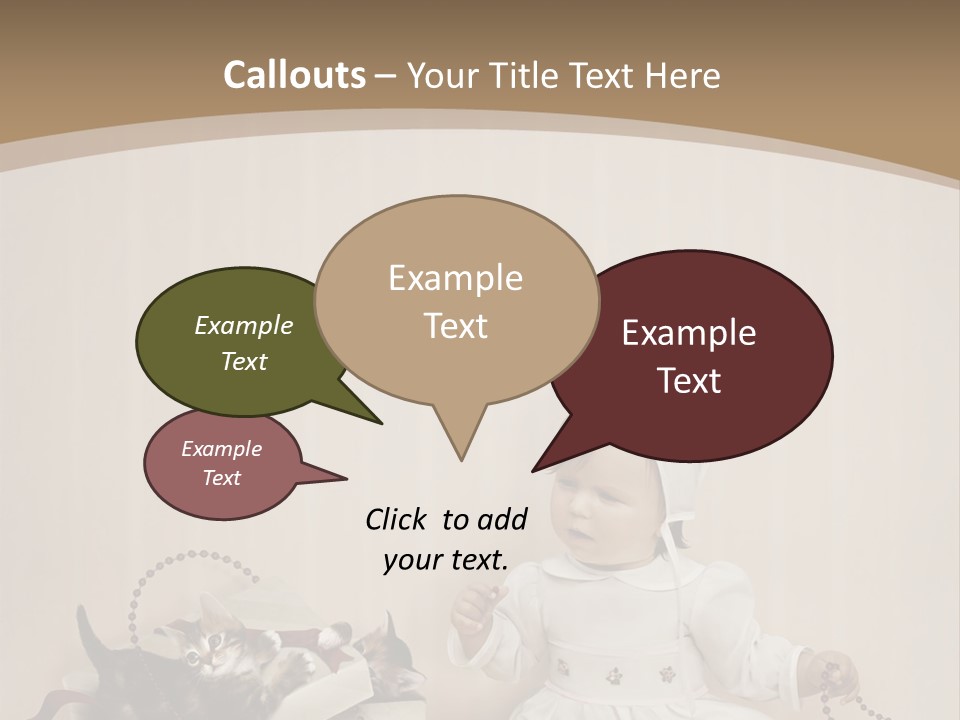 Callouts – Your Title Text Here

Example Text

Example Text

Example Text

Example Text

Click to add your text.